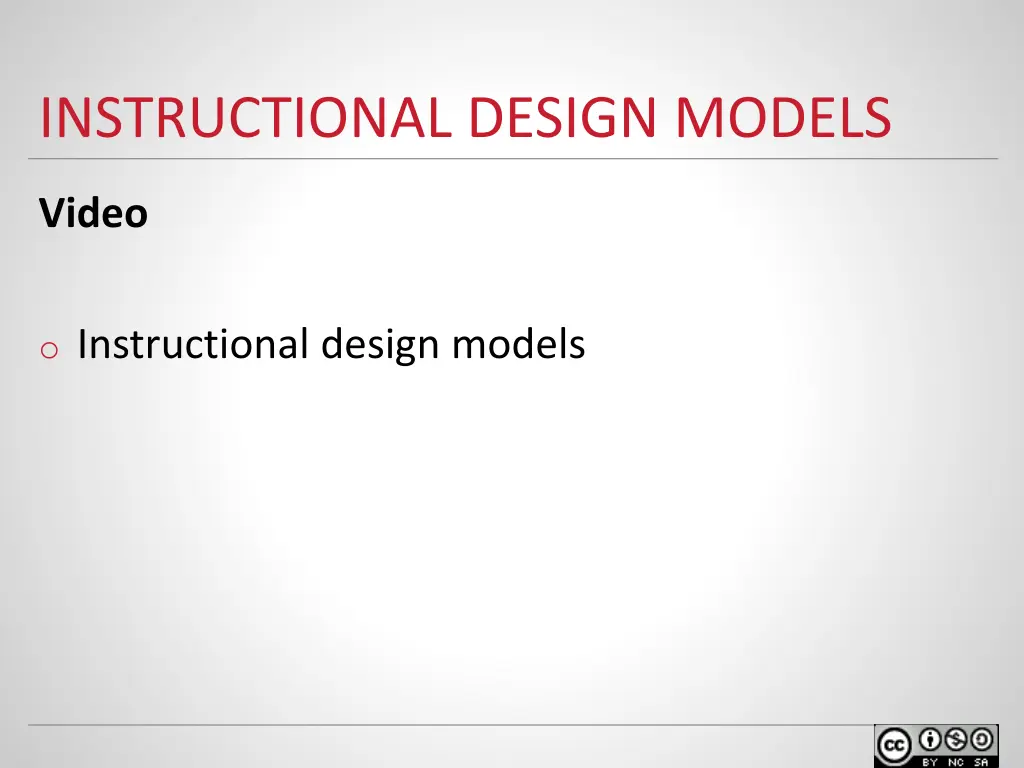 INSTRUCTIONAL DESIGN MODELS

Video

o Instructional design models

cc BY NC SA